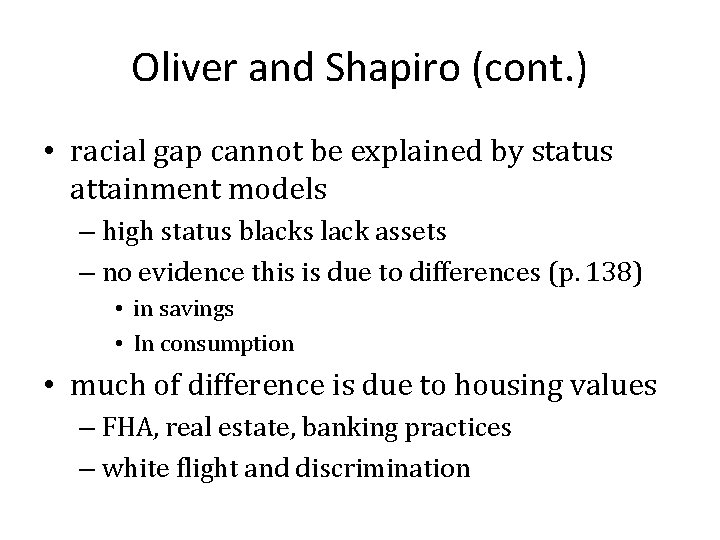 Oliver and Shapiro (cont.)

• racial gap cannot be explained by status attainment models
– high status blacks lack assets
– no evidence this is due to differences (p. 138)
• in savings
• In consumption

• much of difference is due to housing values
– FHA, real estate, banking practices
– white flight and discrimination